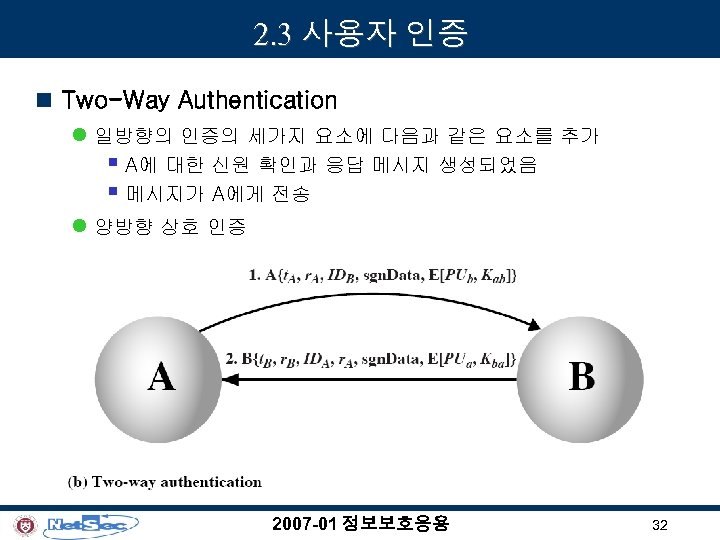 2.3 사용자 인증

Two-Way Authentication

일방향의 인증의 세가지 요소에 다음과 같은 요소를 추가

A에 대한 신원 확인과 응답 메시지 생성되었음

메시지가 A에게 전송

양방향 상호 인증

1. A{$t_A$, $r_A$, $ID_B$, sgnData, E[$PU_b$, $K_{ab}$]}

2. B{$t_B$, $r_B$, $ID_A$, $r_A$, sgnData, E[$PU_a$, $K_{ba}$]}

A

B

(b) Two-way authentication

NetSec

2007-01 정보보호응용

32